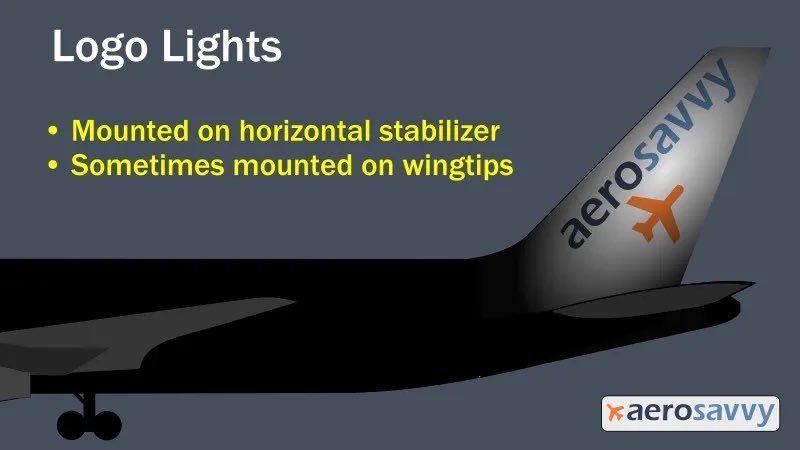 Logo Lights

• Mounted on horizontal stabilizer
• Sometimes mounted on wingtips

aerosavvy

aerosavvy